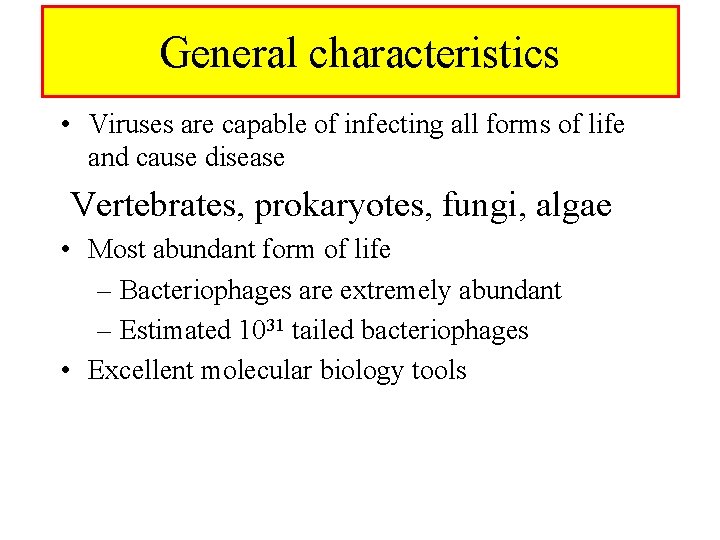 General characteristics

• Viruses are capable of infecting all forms of life and cause disease

Vertebrates, prokaryotes, fungi, algae

• Most abundant form of life
– Bacteriophages are extremely abundant
– Estimated $10^{31}$ tailed bacteriophages
• Excellent molecular biology tools